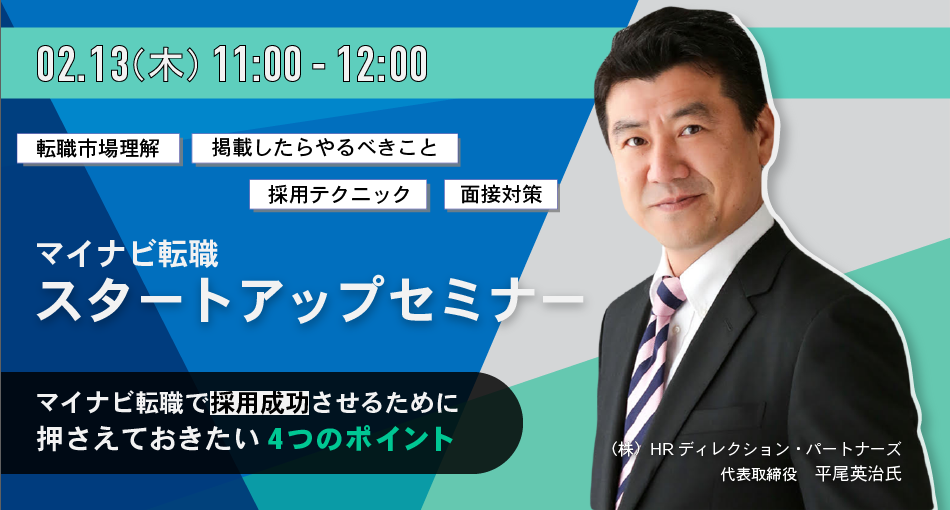 02.13(木) 11:00 - 12:00

転職市場理解

掲載したらやるべきこと

採用テクニック

面接対策

マイナビ転職
スタートアップセミナー

マイナビ転職で採用成功させるために
押さえておきたい 4つのポイント

（株）HR ディレクション・パートナーズ
代表取締役　平尾英治氏